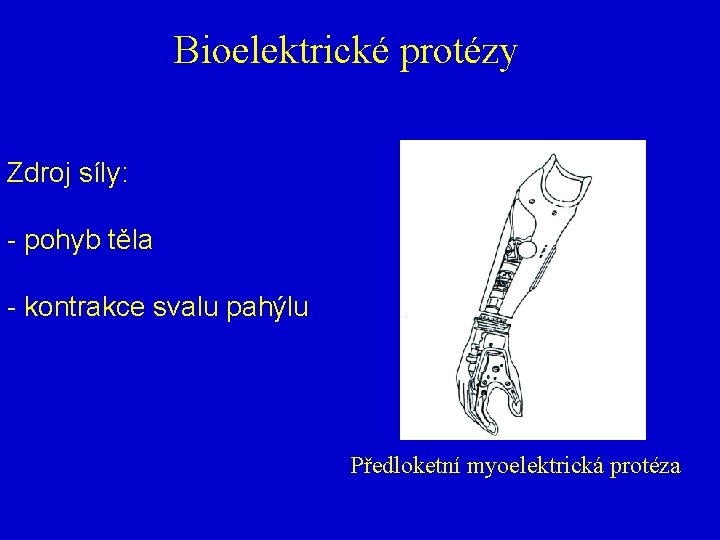 Bioelektrické protézy

Zdroj síly:

- pohyb těla

- kontrakce svalu pahýlu

Předloketní myoelektrická protéza